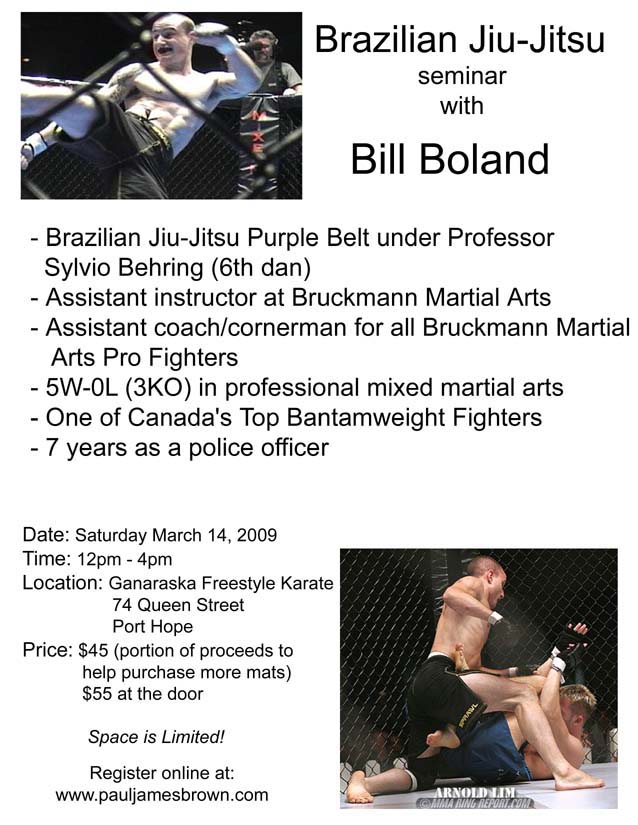 Brazilian Jiu-Jitsu
seminar
with
Bill Boland

- Brazilian Jiu-Jitsu Purple Belt under Professor Sylvio Behring (6th dan)
- Assistant instructor at Bruckmann Martial Arts
- Assistant coach/cornerman for all Bruckmann Martial Arts Pro Fighters
- 5W-0L (3KO) in professional mixed martial arts
- One of Canada's Top Bantamweight Fighters
- 7 years as a police officer

Date: Saturday March 14, 2009
Time: 12pm - 4pm
Location: Ganaraska Freestyle Karate
74 Queen Street
Port Hope
Price: $45 (portion of proceeds to help purchase more mats)
$55 at the door

Space is Limited!

Register online at:
www.pauljamesbrown.com

ARNOLD LIM
©MMA RING REPORT.COM